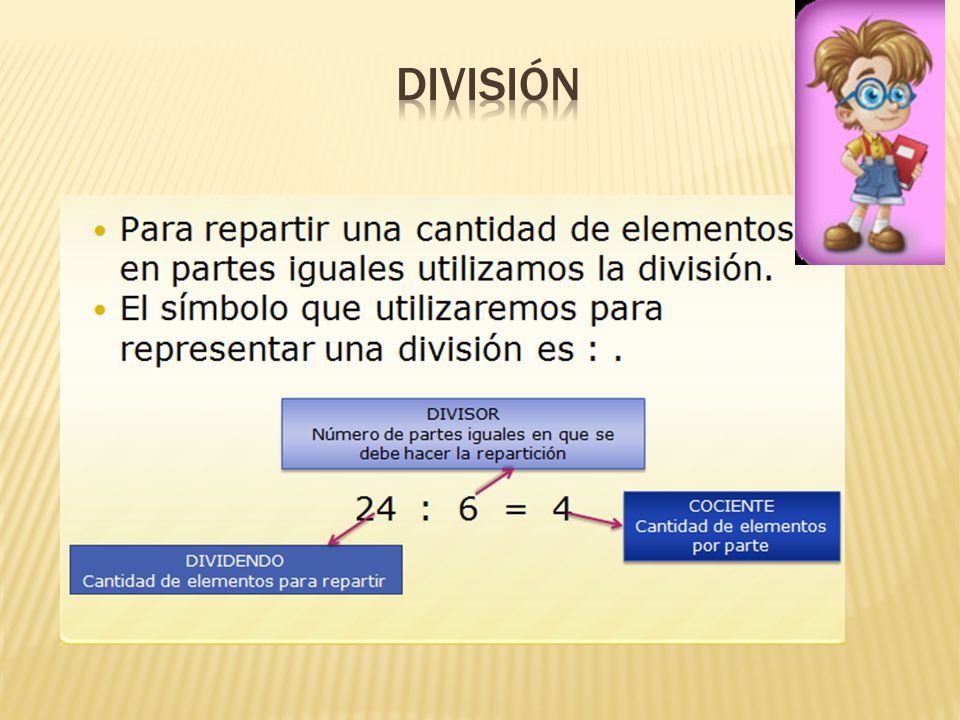 DIVISIÓN

• Para repartir una cantidad de elementos en partes iguales utilizamos la división.
• El símbolo que utilizaremos para representar una división es : .

DIVISOR
Número de partes iguales en que se debe hacer la repartición

$24 : 6 = 4$

COCIENTE
Cantidad de elementos por parte

DIVIDENDO
Cantidad de elementos para repartir